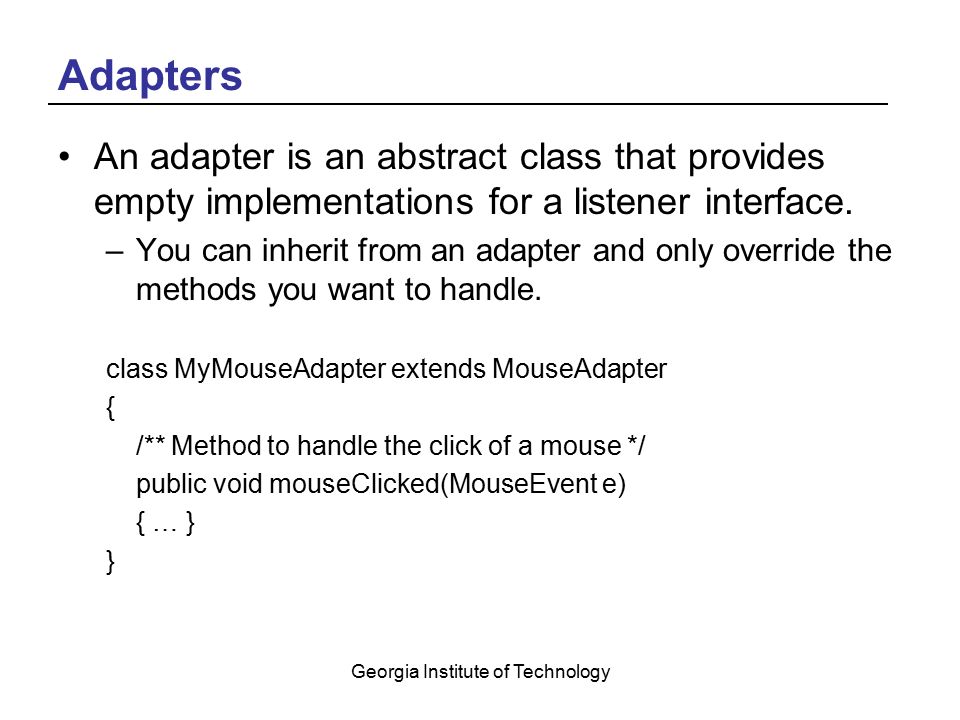 Adapters

• An adapter is an abstract class that provides empty implementations for a listener interface.

– You can inherit from an adapter and only override the methods you want to handle.

class MyMouseAdapter extends MouseAdapter
{
/** Method to handle the click of a mouse */
public void mouseClicked(MouseEvent e)
{ … }
}

Georgia Institute of Technology